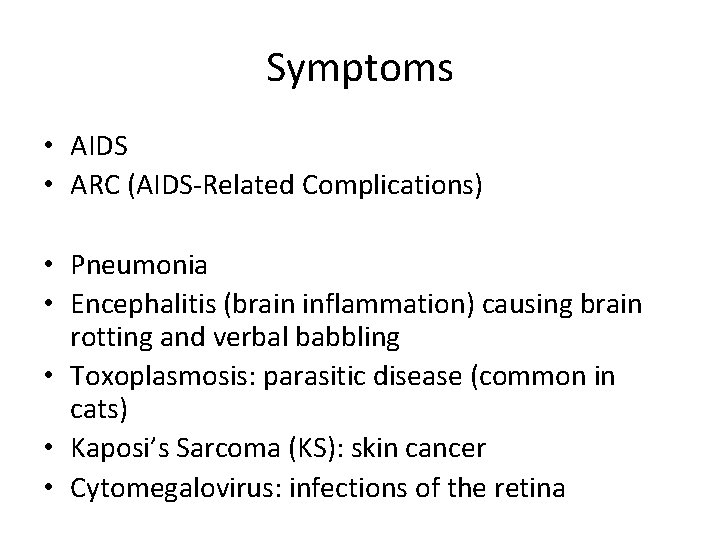 Symptoms

• AIDS
• ARC (AIDS-Related Complications)

• Pneumonia
• Encephalitis (brain inflammation) causing brain rotting and verbal babbling
• Toxoplasmosis: parasitic disease (common in cats)
• Kaposi's Sarcoma (KS): skin cancer
• Cytomegalovirus: infections of the retina